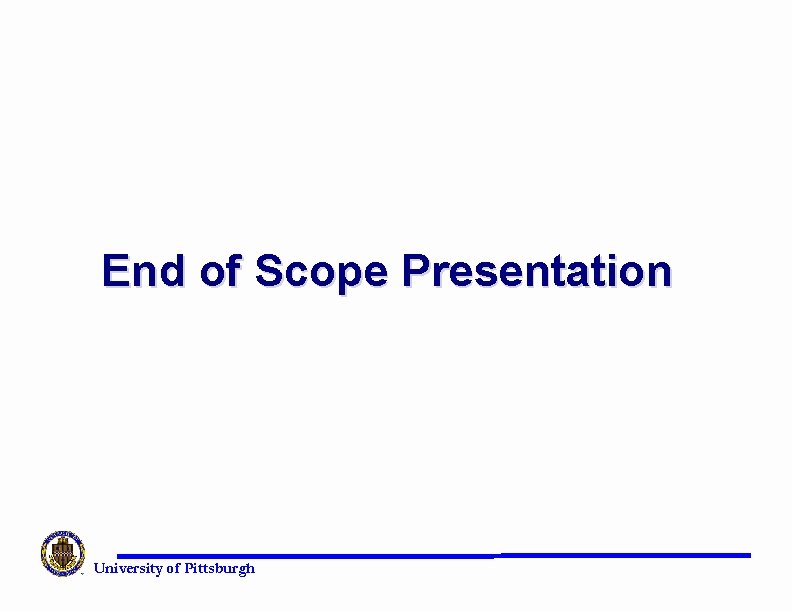 End of Scope Presentation

University of Pittsburgh